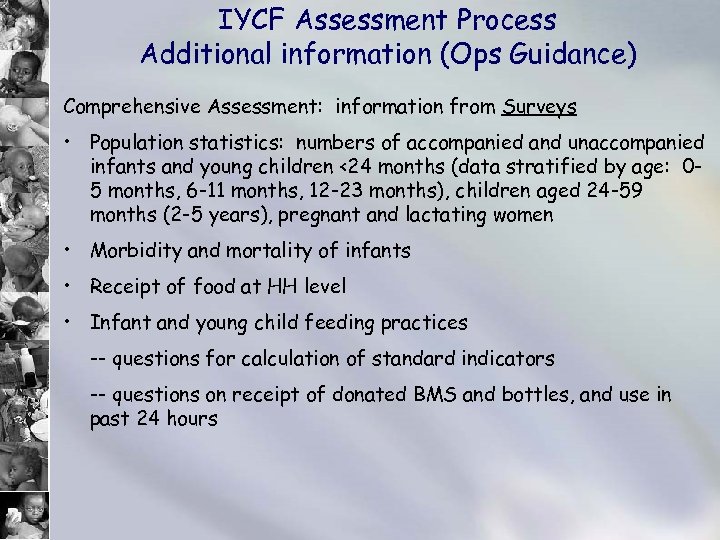 IYCF Assessment Process
Additional information (Ops Guidance)

Comprehensive Assessment: information from Surveys

• Population statistics: numbers of accompanied and unaccompanied infants and young children <24 months (data stratified by age: 0-5 months, 6-11 months, 12-23 months), children aged 24-59 months (2-5 years), pregnant and lactating women

• Morbidity and mortality of infants

• Receipt of food at HH level

• Infant and young child feeding practices

-- questions for calculation of standard indicators

-- questions on receipt of donated BMS and bottles, and use in past 24 hours